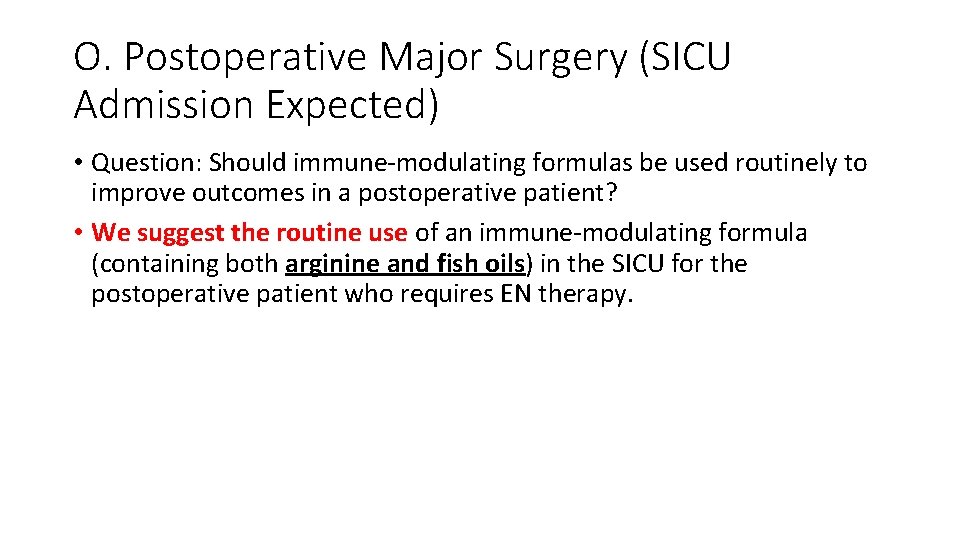 O. Postoperative Major Surgery (SICU Admission Expected)

• Question: Should immune-modulating formulas be used routinely to improve outcomes in a postoperative patient?

• We suggest the routine use of an immune-modulating formula (containing both arginine and fish oils) in the SICU for the postoperative patient who requires EN therapy.